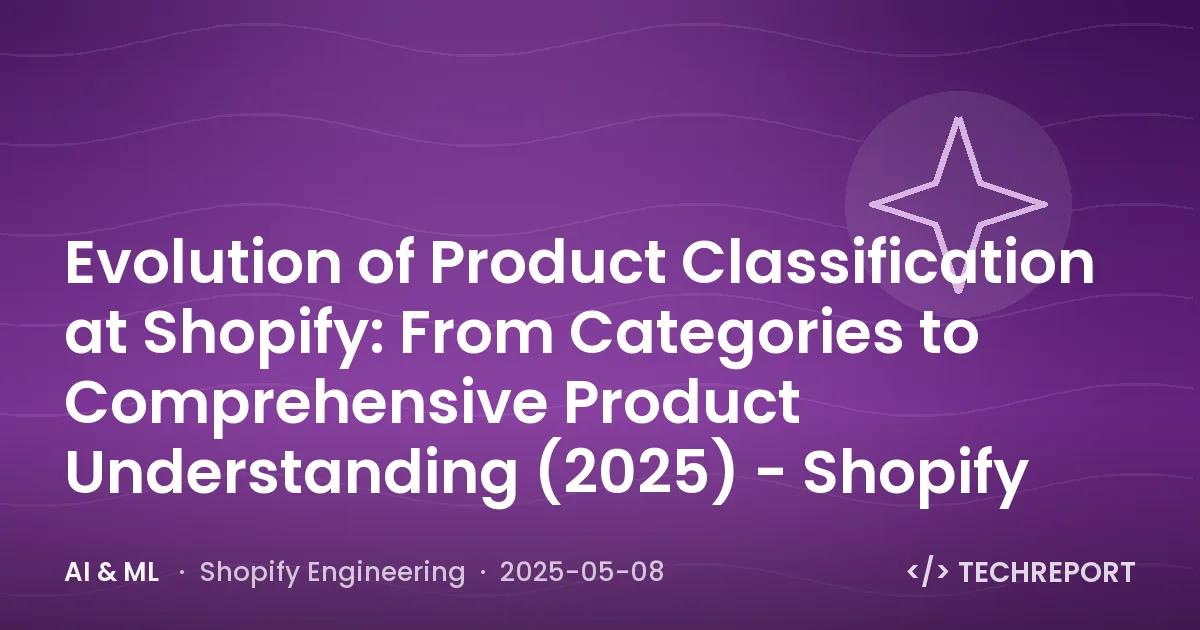 Evolution of Product Classification at Shopify: From Categories to Comprehensive Product Understanding (2025) - Shopify

AI & ML · Shopify Engineering · 2025-05-08

</> TECHREPORT